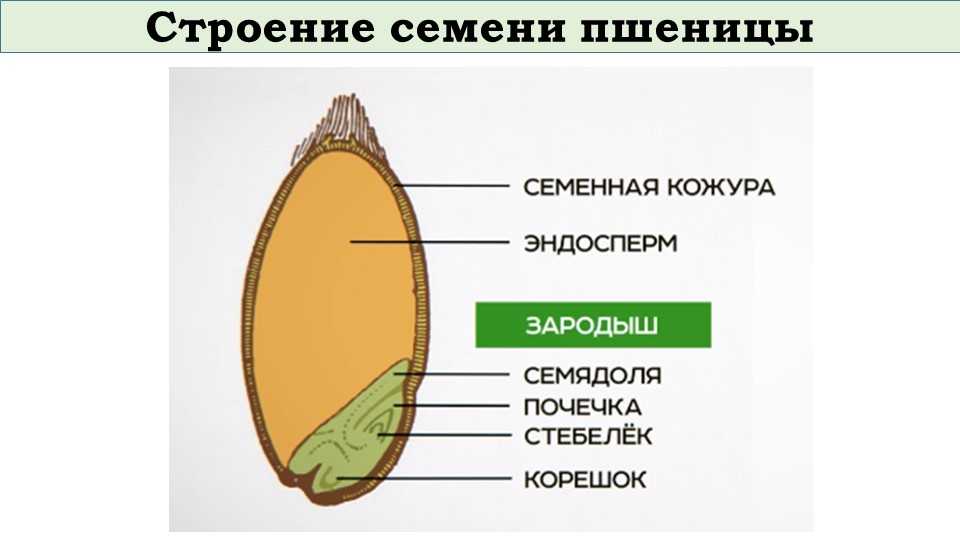 Строение семени пшеницы

СЕМЕННАЯ КОЖУРА
ЭНДОСПЕРМ
ЗАРОДЫШ
СЕМЯДОЛЯ
ПОЧЕЧКА
СТЕБЕЛЁК
КОРЕШОК